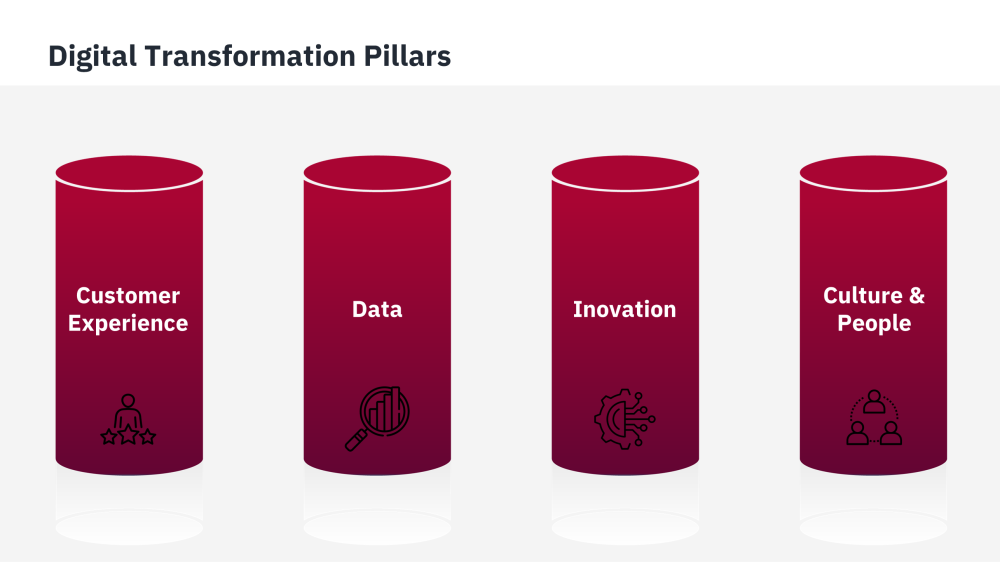 Digital Transformation Pillars

Customer Experience

Data

Inovation

Culture & People